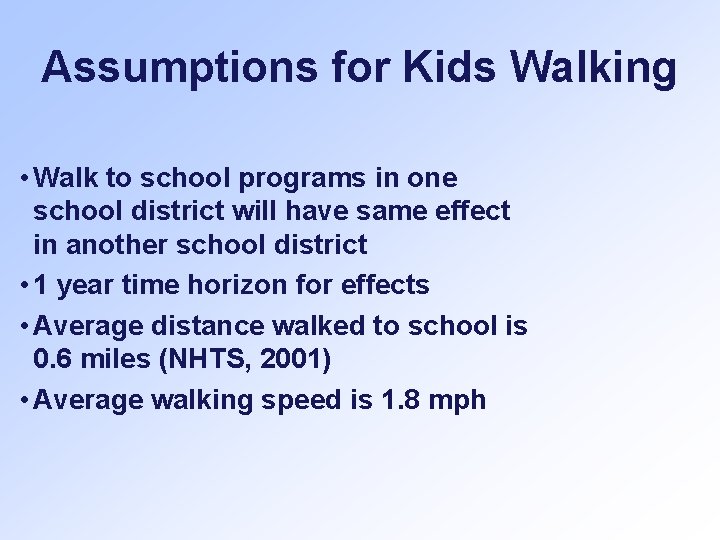 Assumptions for Kids Walking

• Walk to school programs in one school district will have same effect in another school district

• 1 year time horizon for effects

• Average distance walked to school is 0.6 miles (NHTS, 2001)

• Average walking speed is 1.8 mph